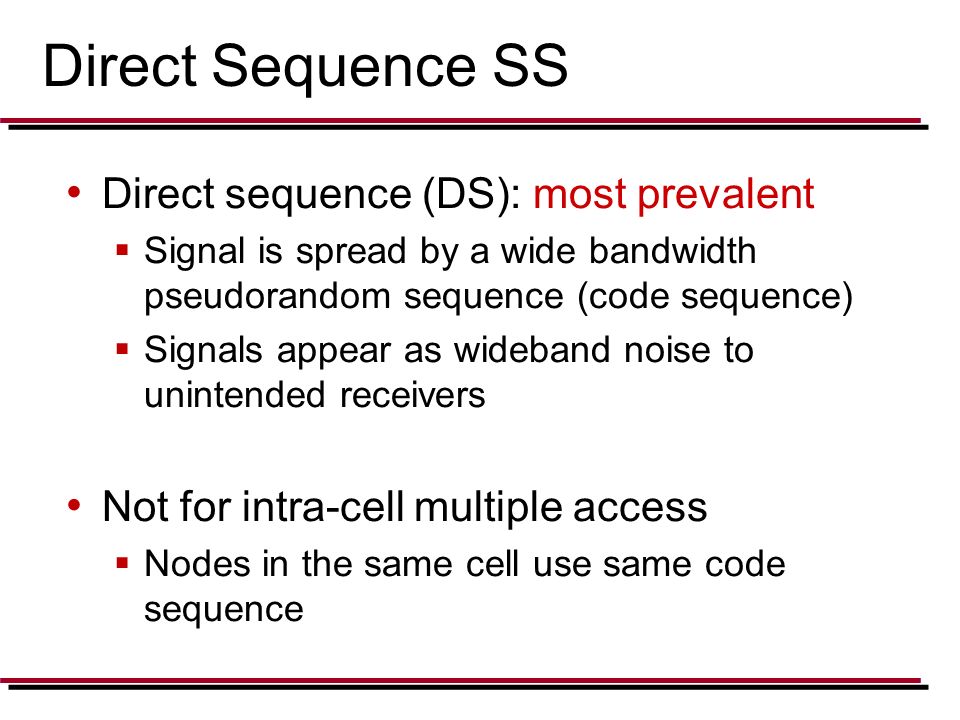 Direct Sequence SS

• Direct sequence (DS): most prevalent
  ▪ Signal is spread by a wide bandwidth pseudorandom sequence (code sequence)
  ▪ Signals appear as wideband noise to unintended receivers

• Not for intra-cell multiple access
  ▪ Nodes in the same cell use same code sequence